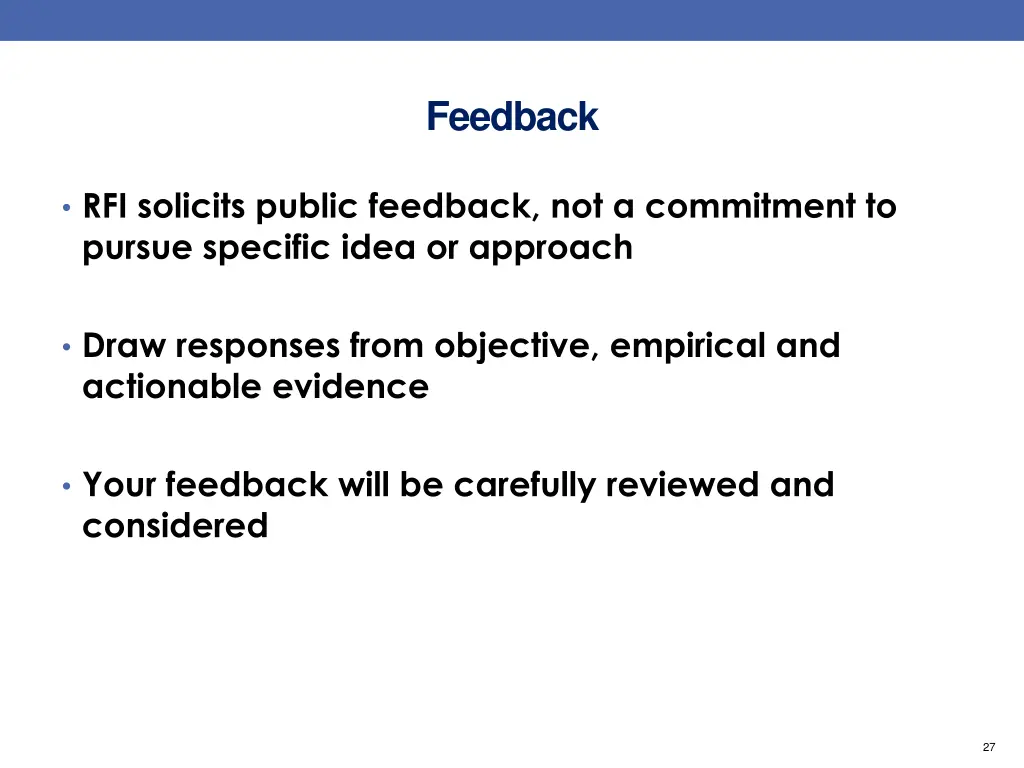 Feedback

• RFI solicits public feedback, not a commitment to pursue specific idea or approach

• Draw responses from objective, empirical and actionable evidence

• Your feedback will be carefully reviewed and considered

27